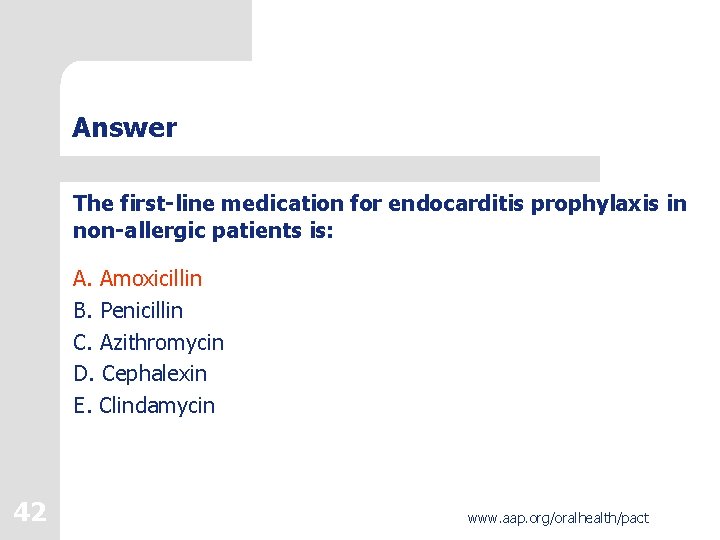 Answer

The first-line medication for endocarditis prophylaxis in non-allergic patients is:

A. Amoxicillin
B. Penicillin
C. Azithromycin
D. Cephalexin
E. Clindamycin

42

www.aap.org/oralhealth/pact